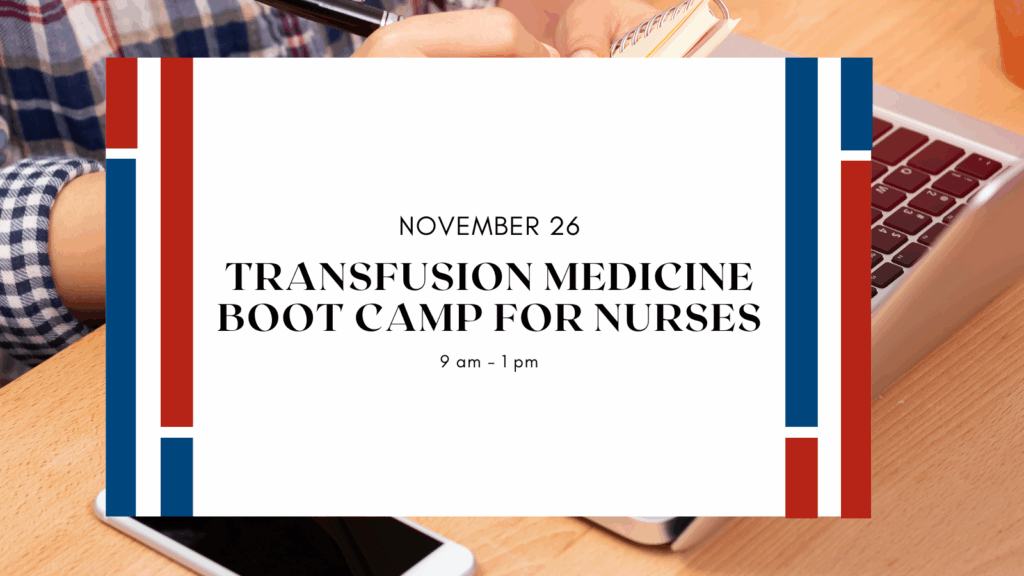 NOVEMBER 26

TRANSFUSION MEDICINE BOOT CAMP FOR NURSES

9 am - 1 pm